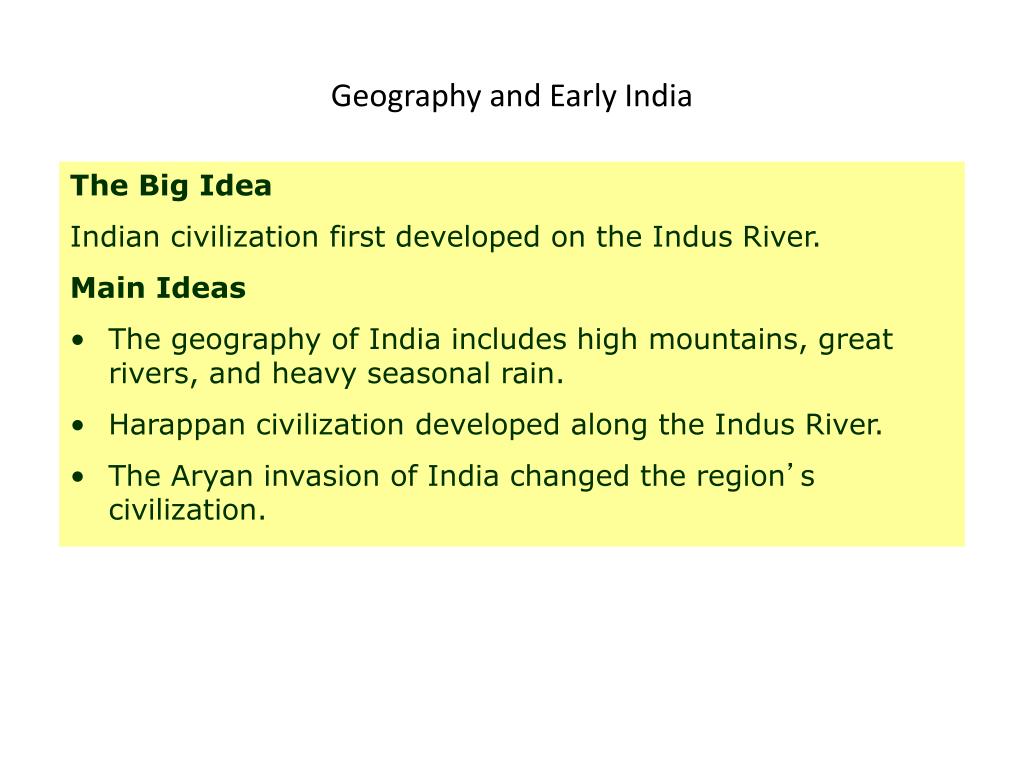 Geography and Early India

The Big Idea

Indian civilization first developed on the Indus River.

Main Ideas

• The geography of India includes high mountains, great rivers, and heavy seasonal rain.

• Harappan civilization developed along the Indus River.

• The Aryan invasion of India changed the region's civilization.